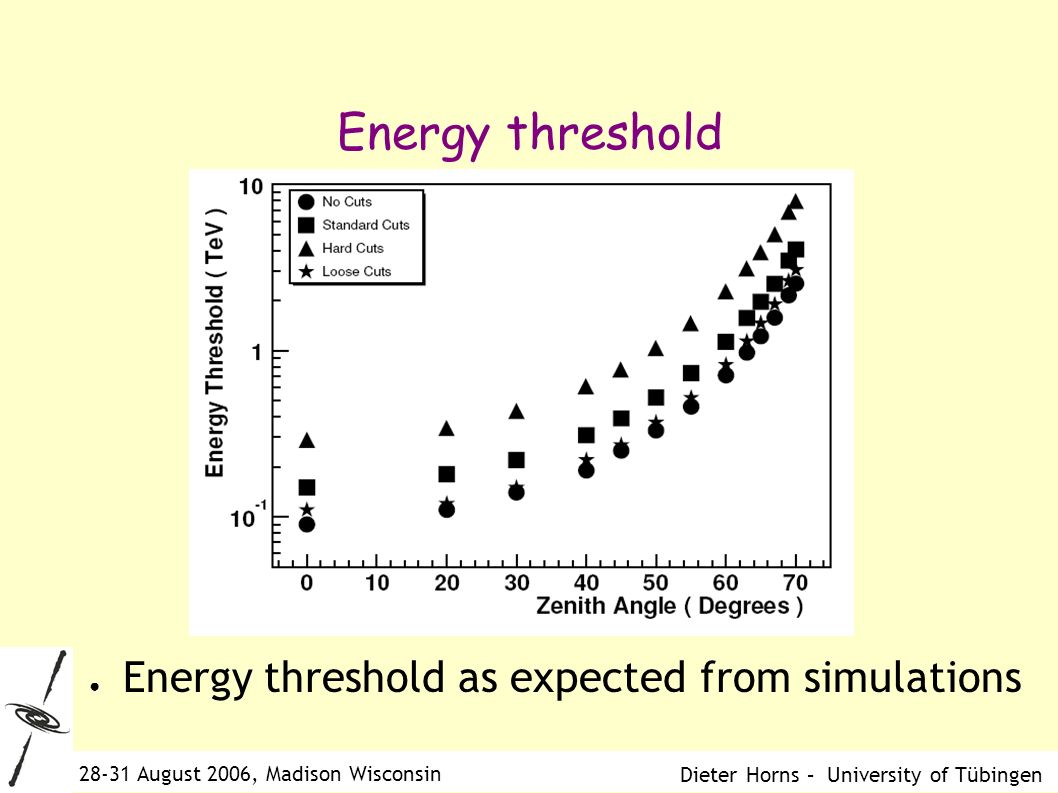 Energy threshold

No Cuts
Standard Cuts
Hard Cuts
Loose Cuts

Energy Threshold ( TeV )

10
1
$10^{-1}$

0 10 20 30 40 50 60 70
Zenith Angle ( Degrees )

● Energy threshold as expected from simulations

28-31 August 2006, Madison Wisconsin

Dieter Horns - University of Tübingen